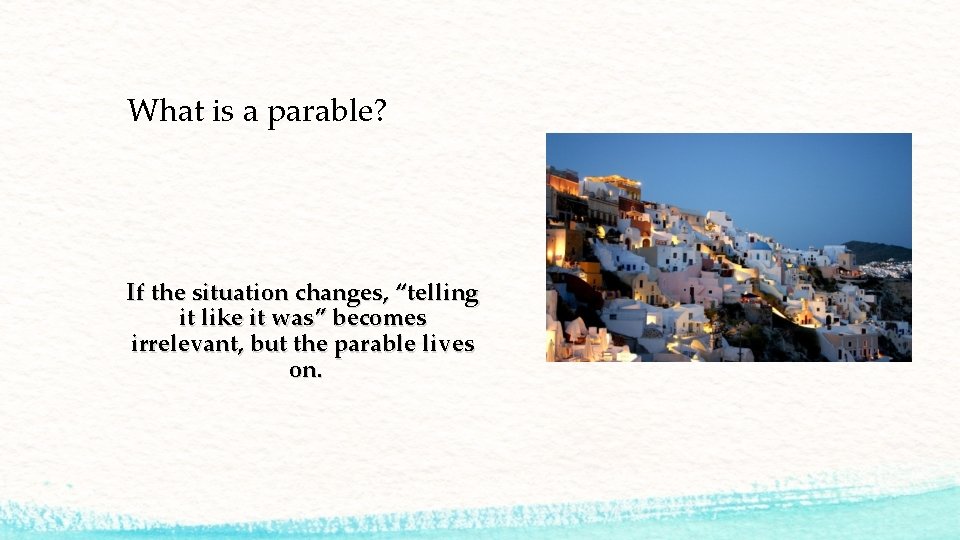 What is a parable?

If the situation changes, “telling it like it was” becomes irrelevant, but the parable lives on.